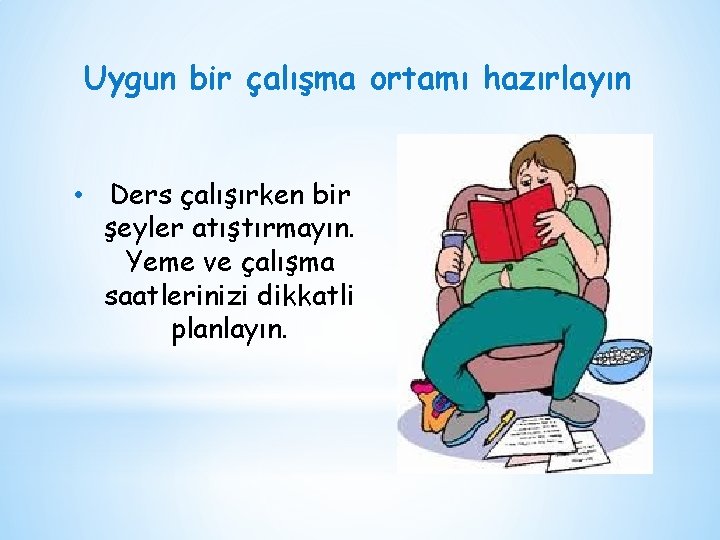 Uygun bir çalışma ortamı hazırlayın

• Ders çalışırken bir şeyler atıştırmayın. Yeme ve çalışma saatlerinizi dikkatli planlayın.